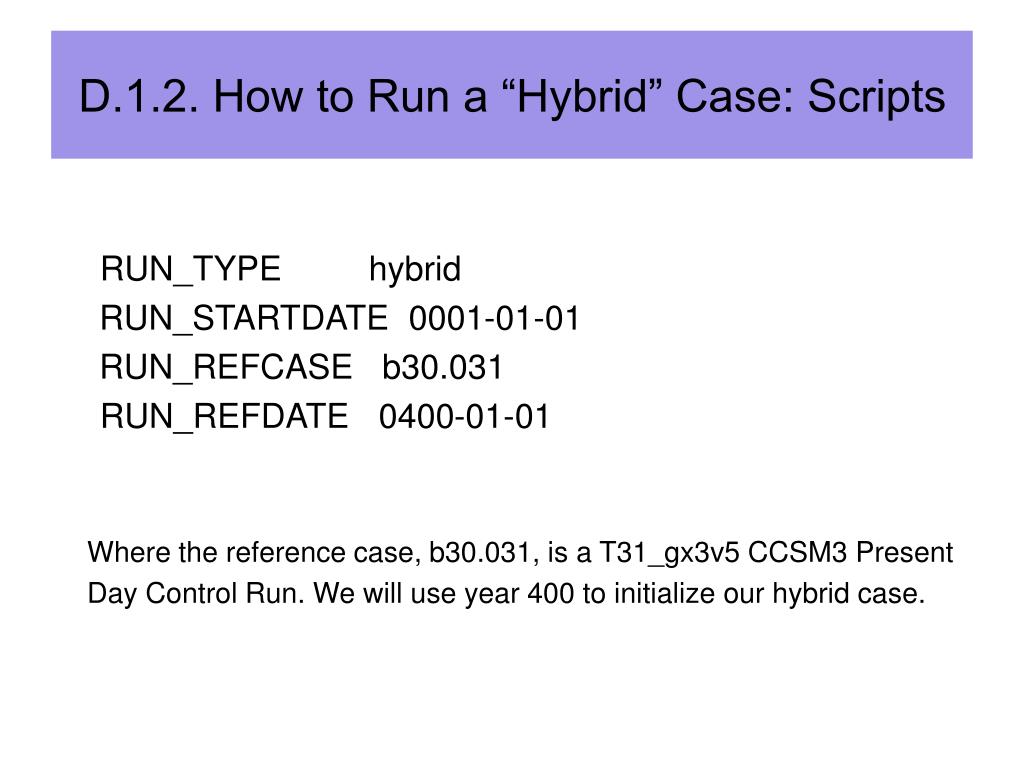 D.1.2. How to Run a “Hybrid” Case: Scripts

RUN_TYPE hybrid
RUN_STARTDATE 0001-01-01
RUN_REFCASE b30.031
RUN_REFDATE 0400-01-01

Where the reference case, b30.031, is a T31_gx3v5 CCSM3 Present Day Control Run. We will use year 400 to initialize our hybrid case.